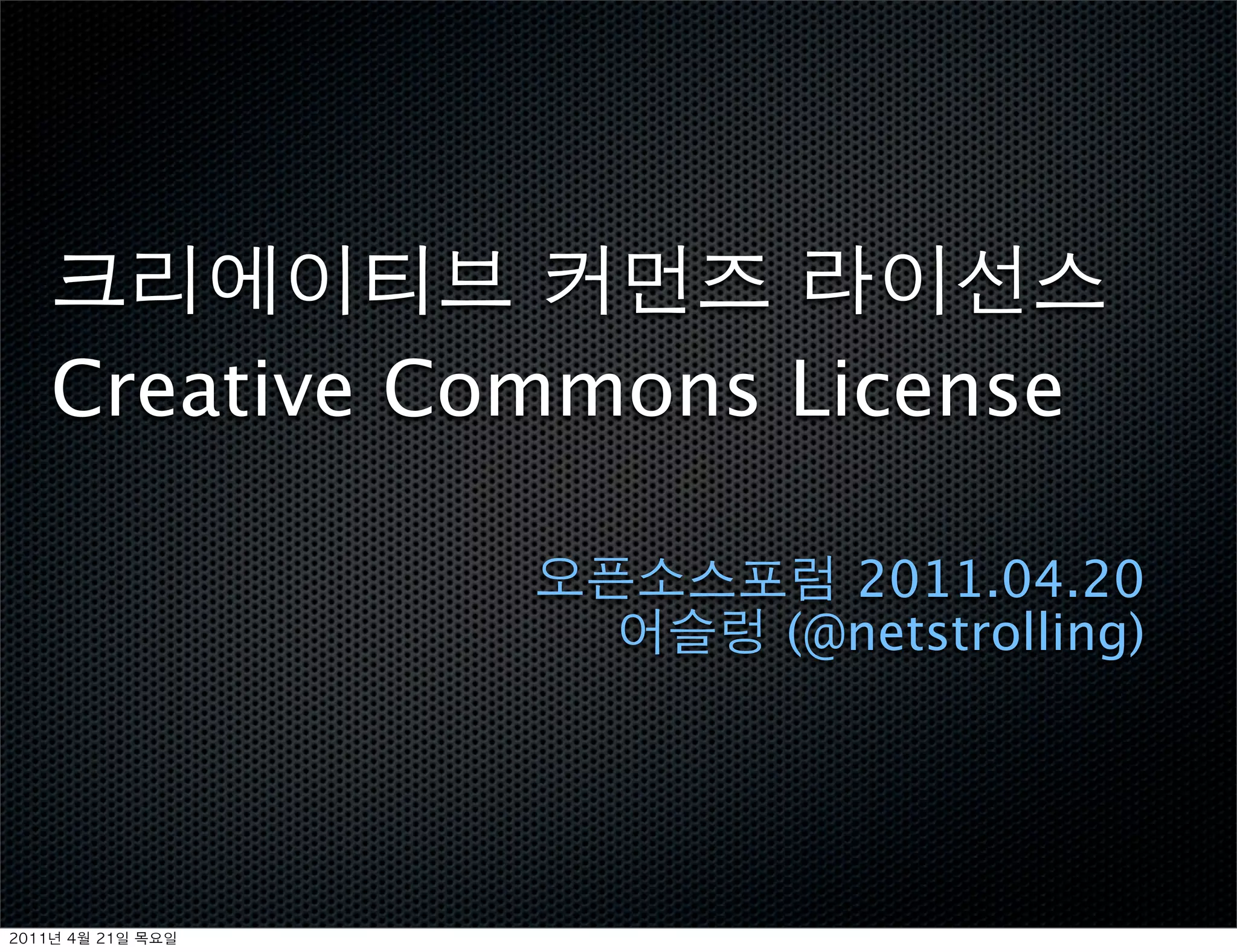 크리에이티브 커먼즈 라이선스
Creative Commons License

오픈소스포럼 2011.04.20
어슬렁 (@netstrolling)

2011년 4월 21일 목요일